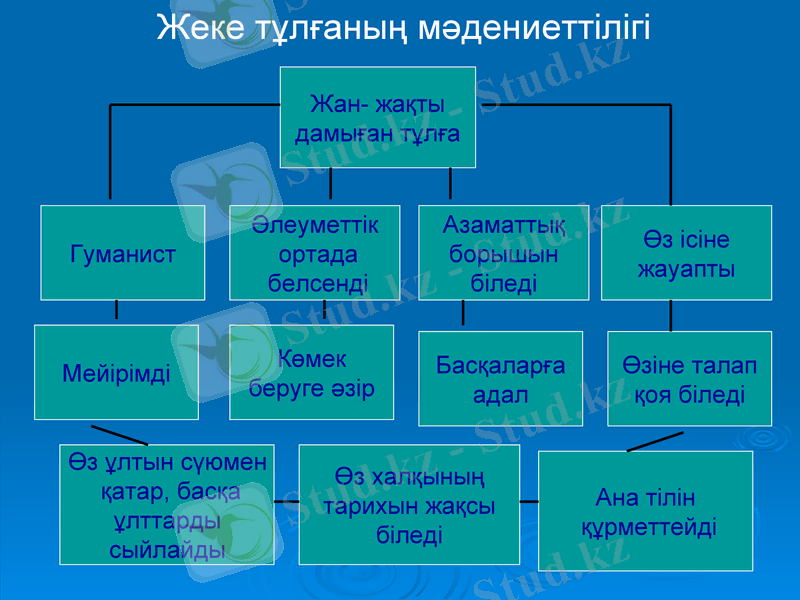 Жеке тұлғаның мәдениеттілігі

Жан- жақты дамыған тұлға

Гуманист

Әлеуметтік ортада белсенді

Азаматтық борышын біледі

Өз ісіне жауапты

Мейірімді

Көмек беруге әзір

Басқаларға адал

Өзіне талап қоя біледі

Өз ұлтын сүюмен қатар, басқа ұлттарды сыйлайды

Өз халқының тарихын жақсы біледі

Ана тілін құрметтейді

Stud.kz - Stud.kz